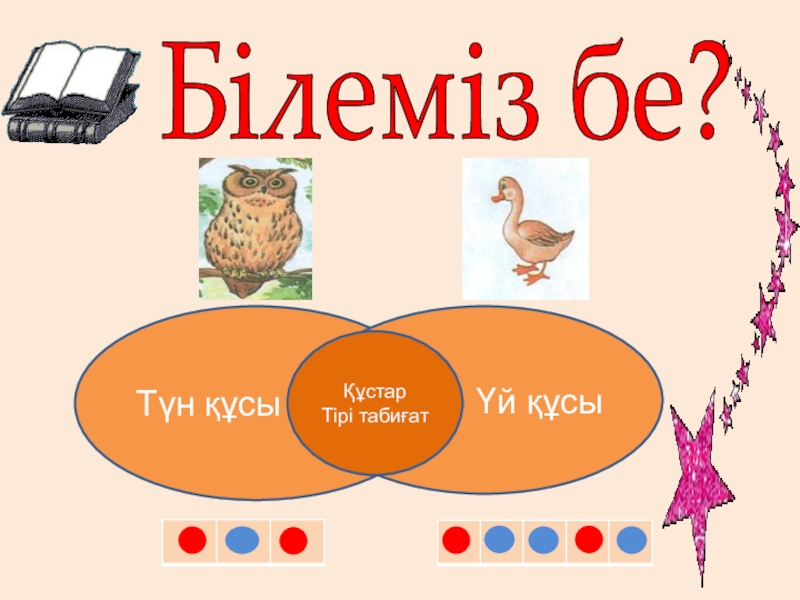 Білеміз бе?

Түн құсы

Құстар
Тірі табиғат

Үй құсы